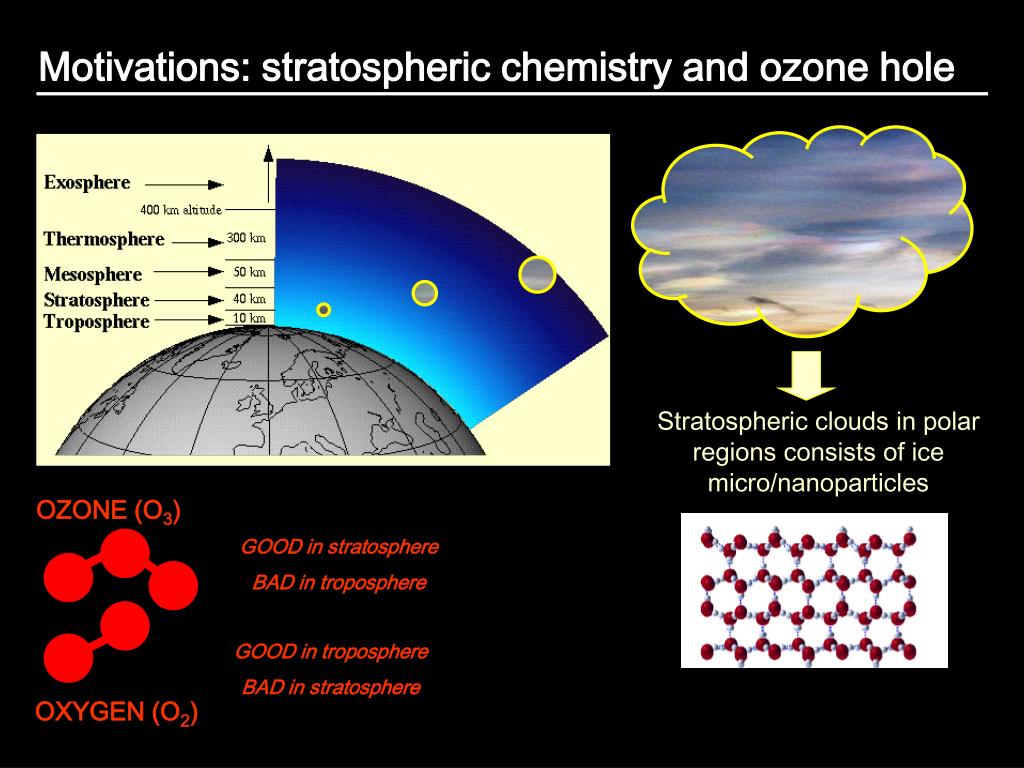 Motivations: stratospheric chemistry and ozone hole

Exosphere
400 km altitude
Thermosphere
300 km
Mesosphere
50 km
Stratosphere
40 km
Troposphere
10 km

Stratospheric clouds in polar regions consists of ice micro/nanoparticles

OZONE ($O_3$)

GOOD in stratosphere
BAD in troposphere

GOOD in troposphere
BAD in stratosphere

OXYGEN ($O_2$)